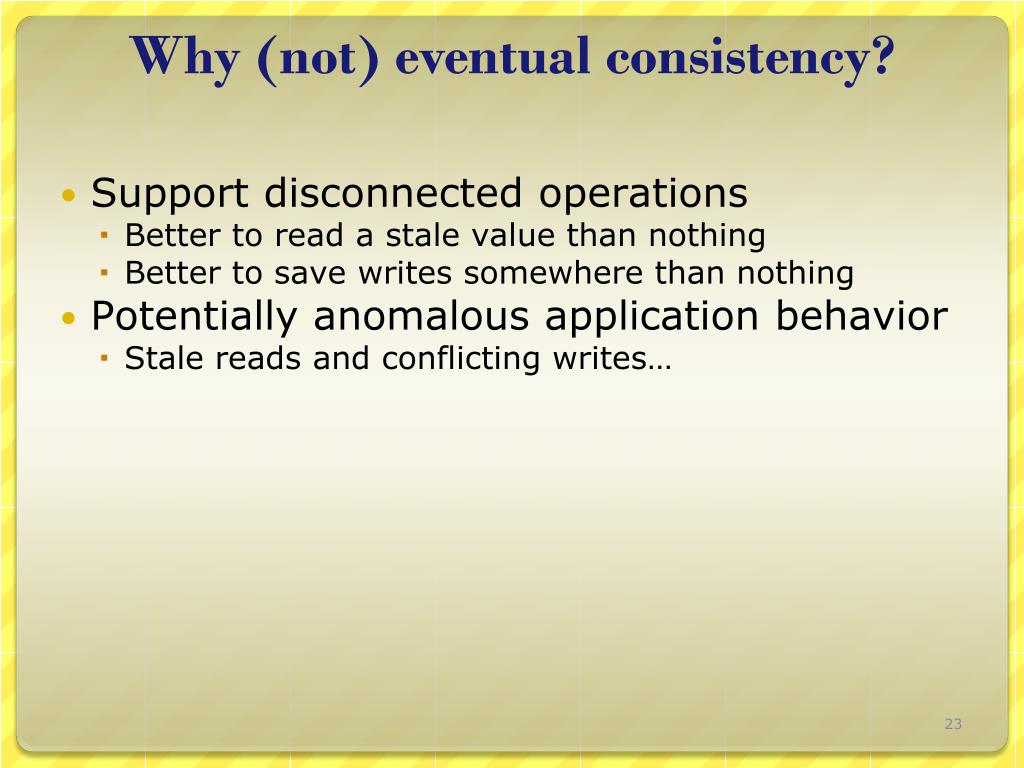 Why (not) eventual consistency?

• Support disconnected operations
  ▪ Better to read a stale value than nothing
  ▪ Better to save writes somewhere than nothing
• Potentially anomalous application behavior
  ▪ Stale reads and conflicting writes…

23